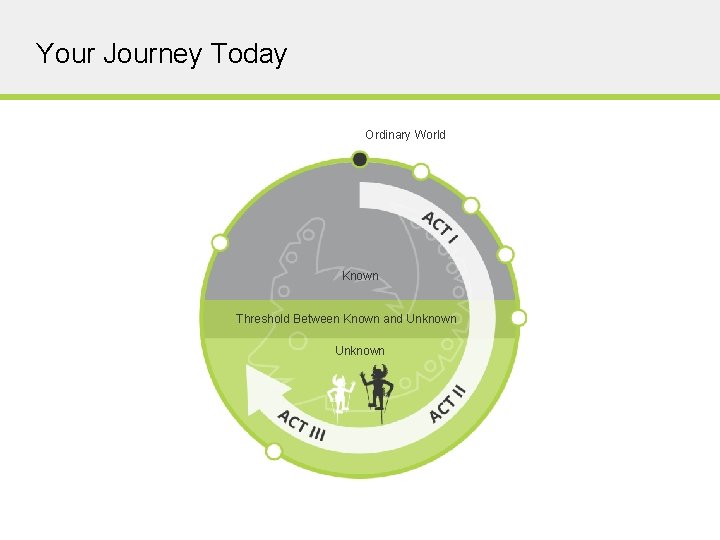 Your Journey Today

Ordinary World

ACT I

Known

Threshold Between Known and Unknown

Unknown

ACT II

ACT III